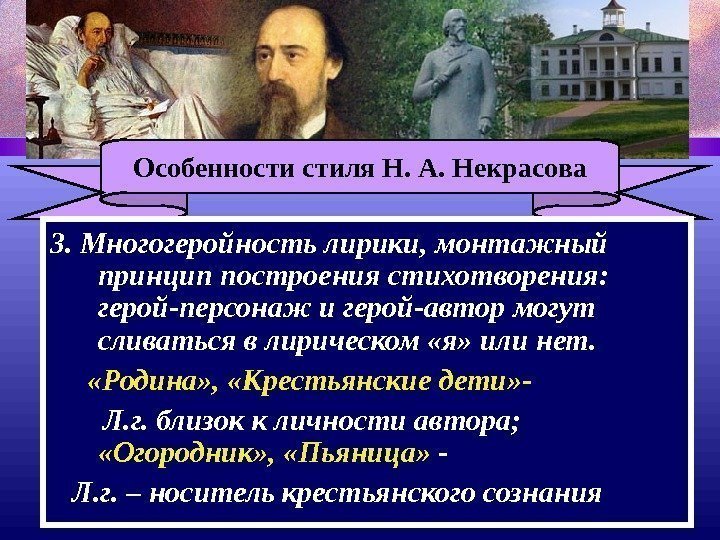 Особенности стиля Н. А. Некрасова

3. Многогеройность лирики, монтажный принцип построения стихотворения: герой-персонаж и герой-автор могут сливаться в лирическом «я» или нет.

«Родина», «Крестьянские дети»-

Л.г. близок к личности автора; «Огородник», «Пьяница» -

Л.г. – носитель крестьянского сознания